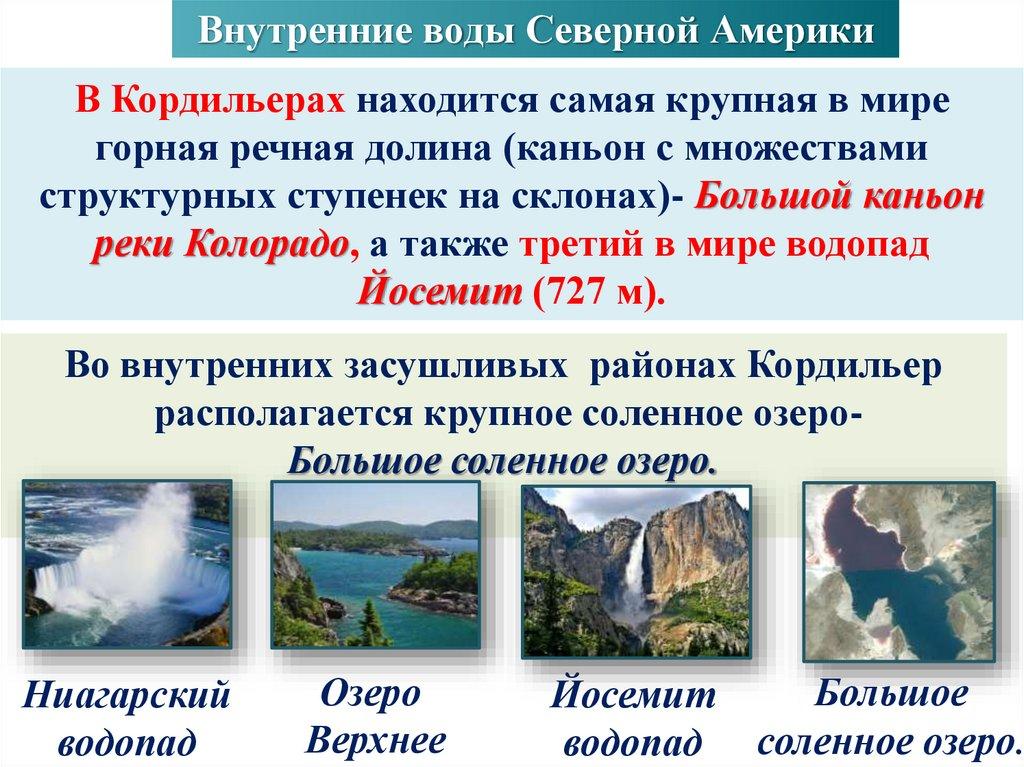 Внутренние воды Северной Америки

В Кордильерах находится самая крупная в мире горная речная долина (каньон с множествами структурных ступенек на склонах)- Большой каньон реки Колорадо, а также третий в мире водопад Йосемит (727 м).

Во внутренних засушливых районах Кордильер располагается крупное соленное озеро- Большое соленное озеро.

Ниагарский водопад

Озеро Верхнее

Йосемит водопад

Большое соленное озеро.